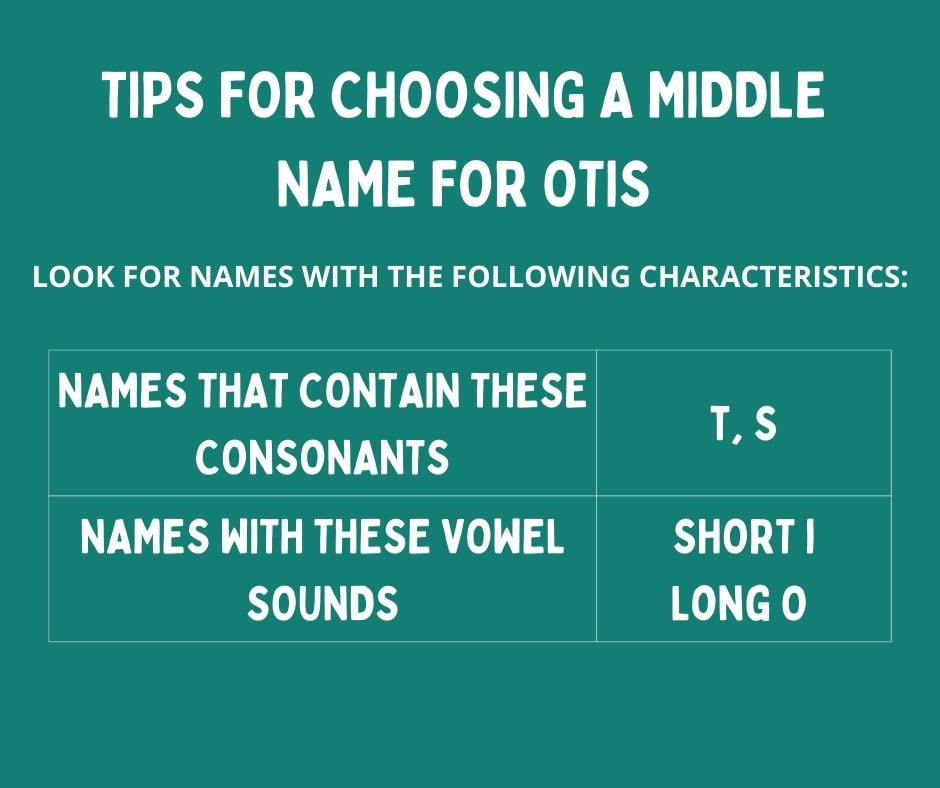 TIPS FOR CHOOSING A MIDDLE NAME FOR OTIS

LOOK FOR NAMES WITH THE FOLLOWING CHARACTERISTICS:

| NAMES THAT CONTAIN THESE CONSONANTS | T, S |
|---|---|
| NAMES WITH THESE VOWEL SOUNDS | SHORT I LONG O |